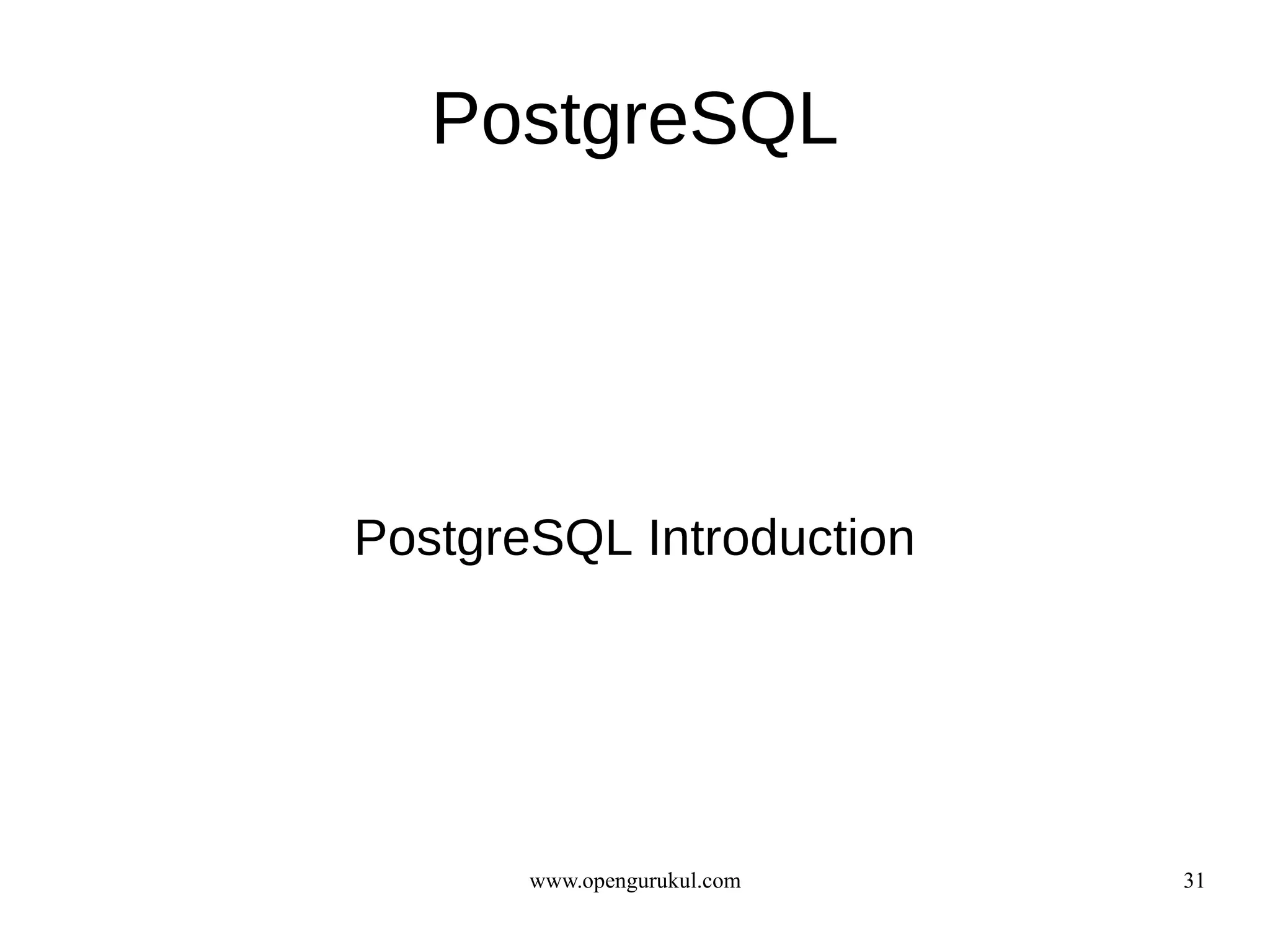 PostgreSQL

PostgreSQL Introduction

www.opengurukul.com

31